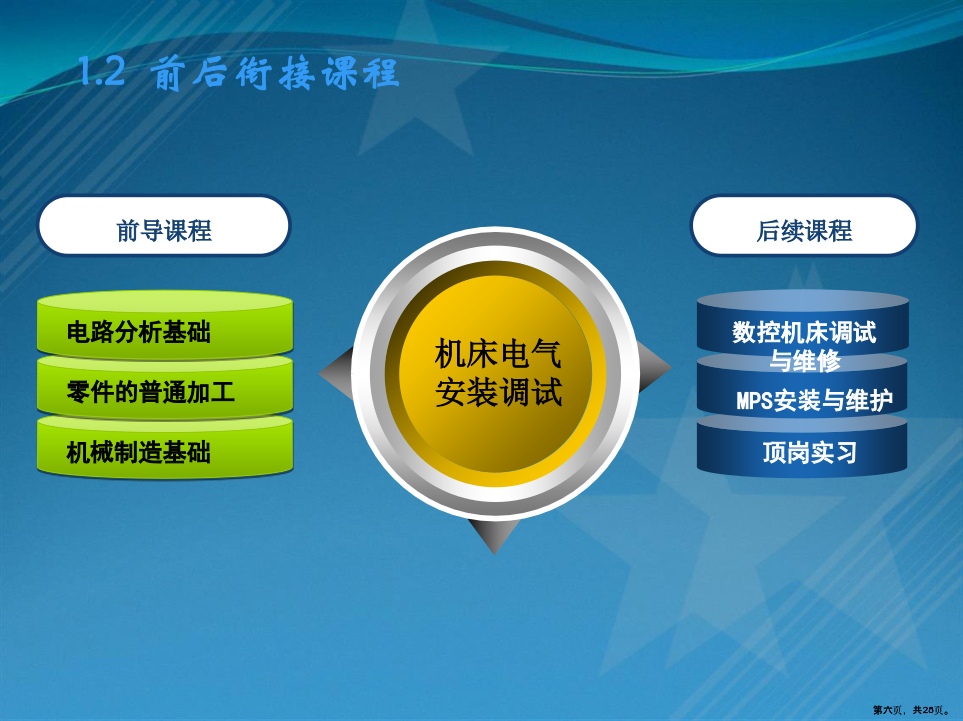 1.2 前后衔接课程

前导课程

电路分析基础

零件的普通加工

机械制造基础

机床电气安装调试

后续课程

数控机床调试与维修

MPS安装与维护

顶岗实习

第六页，共25页。